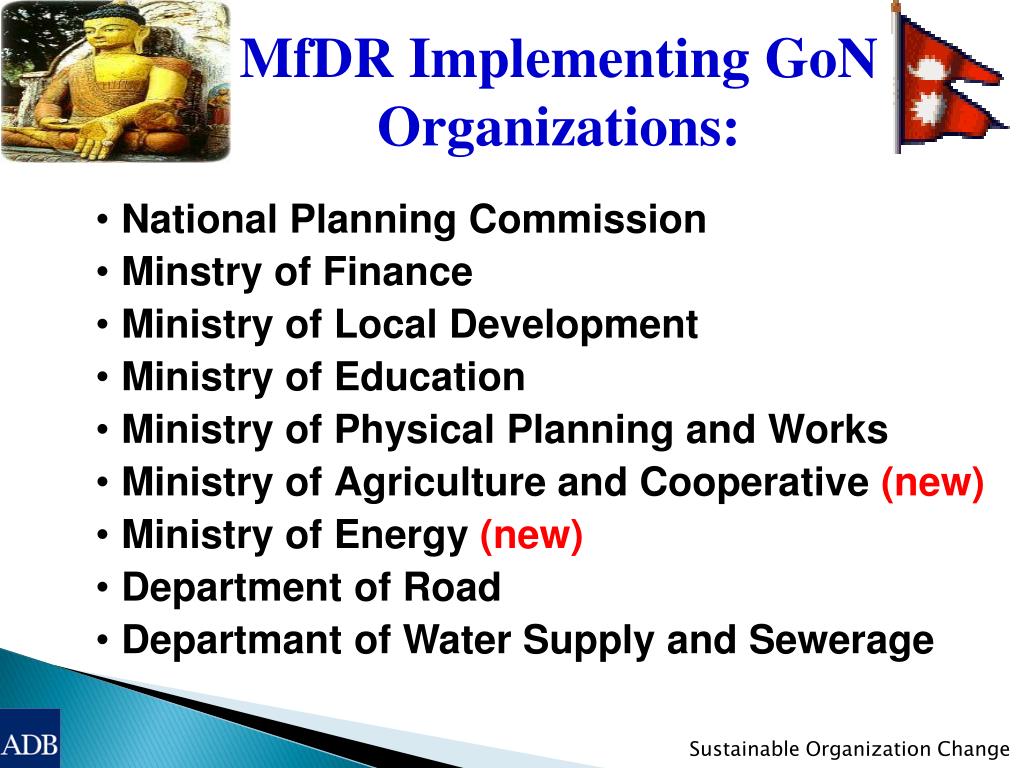 MfDR Implementing GoN Organizations:

• National Planning Commission
• Minstry of Finance
• Ministry of Local Development
• Ministry of Education
• Ministry of Physical Planning and Works
• Ministry of Agriculture and Cooperative (new)
• Ministry of Energy (new)
• Department of Road
• Departmant of Water Supply and Sewerage

ADB

Sustainable Organization Change